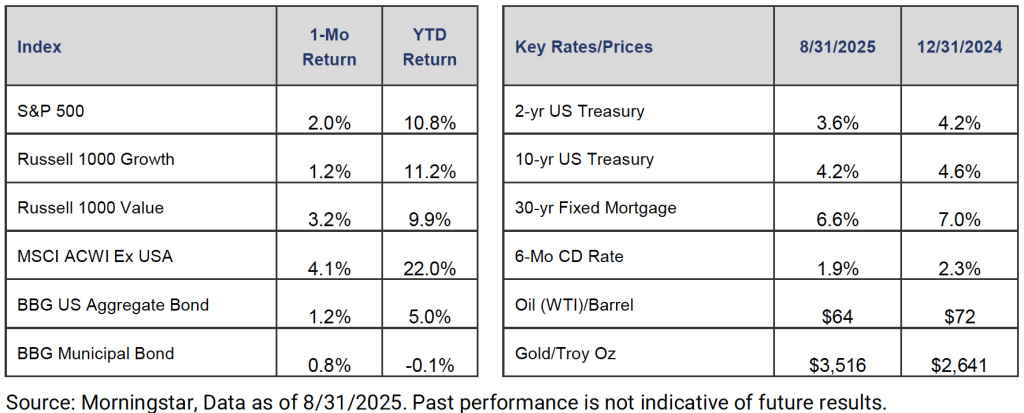 | Index | 1-Mo Return | YTD Return |
|---|---|---|
| S&P 500 | 2.0% | 10.8% |
| Russell 1000 Growth | 1.2% | 11.2% |
| Russell 1000 Value | 3.2% | 9.9% |
| MSCI ACWI Ex USA | 4.1% | 22.0% |
| BBG US Aggregate Bond | 1.2% | 5.0% |
| BBG Municipal Bond | 0.8% | -0.1% |

| Key Rates/Prices | 8/31/2025 | 12/31/2024 |
|---|---|---|
| 2-yr US Treasury | 3.6% | 4.2% |
| 10-yr US Treasury | 4.2% | 4.6% |
| 30-yr Fixed Mortgage | 6.6% | 7.0% |
| 6-Mo CD Rate | 1.9% | 2.3% |
| Oil (WTI)/Barrel | \$64 | \$72 |
| Gold/Troy Oz | \$3,516 | \$2,641 |

Source: Morningstar, Data as of 8/31/2025. Past performance is not indicative of future results.